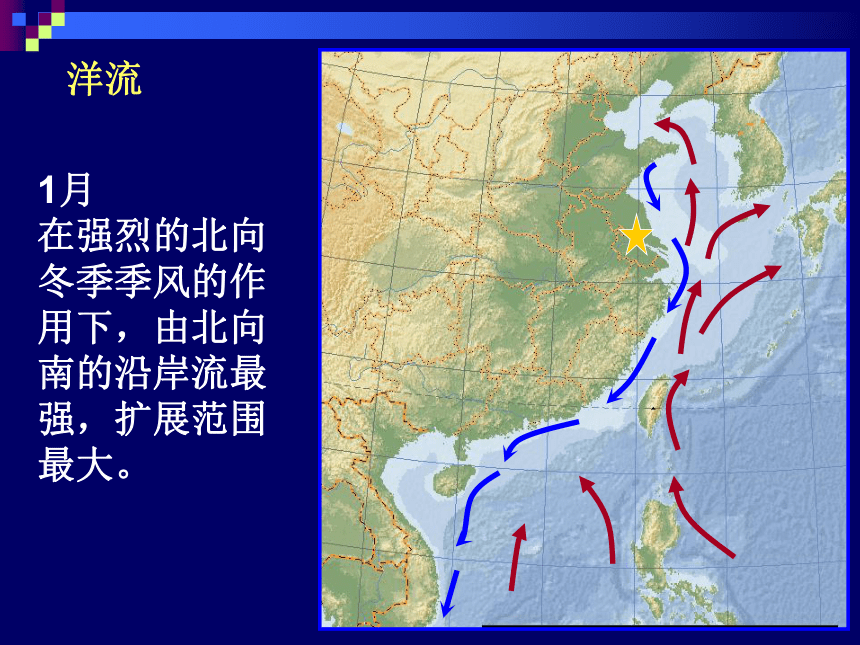 洋流

1月
在强烈的北向冬季季风的作用下，由北向南的沿岸流最强，扩展范围最大。